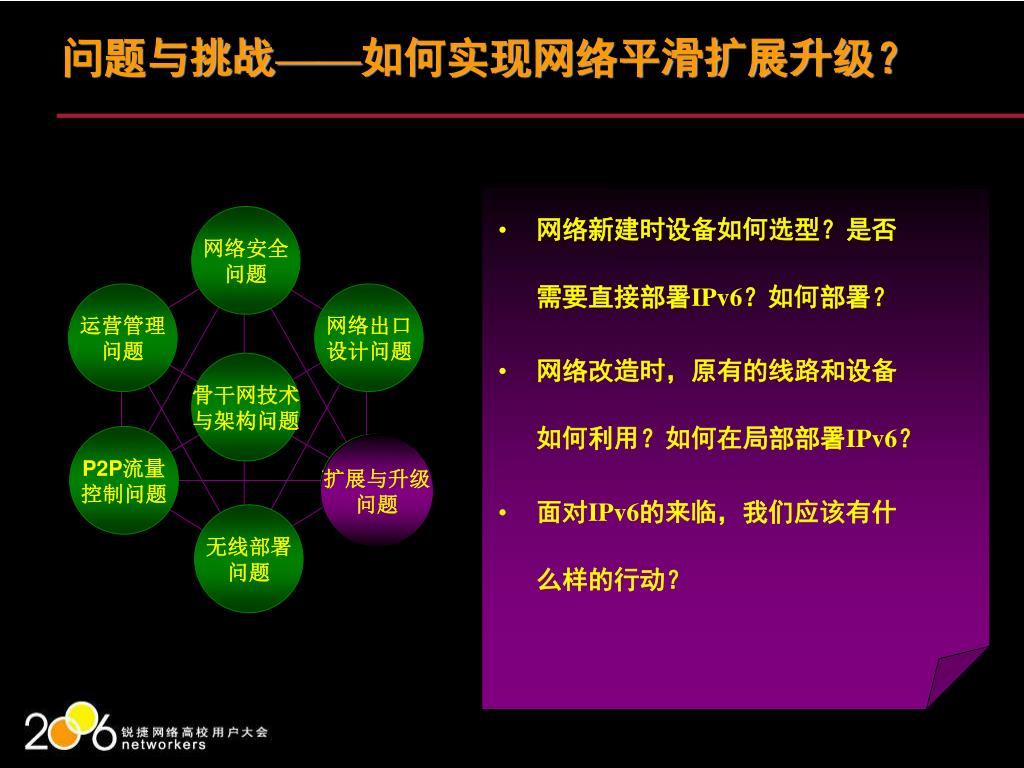 问题与挑战——如何实现网络平滑扩展升级？

网络安全问题

运营管理问题

网络出口设计问题

骨干网技术与架构问题

P2P流量控制问题

扩展与升级问题

无线部署问题

• 网络新建时设备如何选型？是否需要直接部署IPv6？如何部署？

• 网络改造时，原有的线路和设备如何利用？如何在局部部署IPv6？

• 面对IPv6的来临，我们应该有什么样的行动？

2006 锐捷网络高校用户大会 networkers